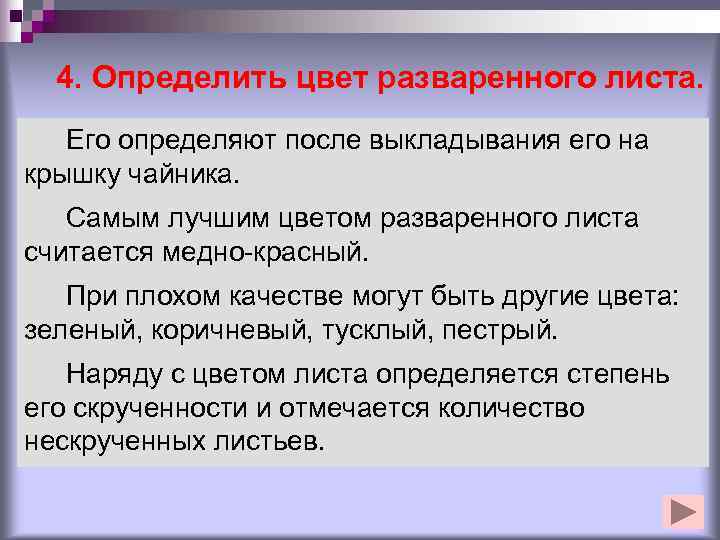 4. Определить цвет разваренного листа.

Его определяют после выкладывания его на крышку чайника.

Самым лучшим цветом разваренного листа считается медно-красный.

При плохом качестве могут быть другие цвета: зеленый, коричневый, тусклый, пестрый.

Наряду с цветом листа определяется степень его скрученности и отмечается количество нескрученных листьев.